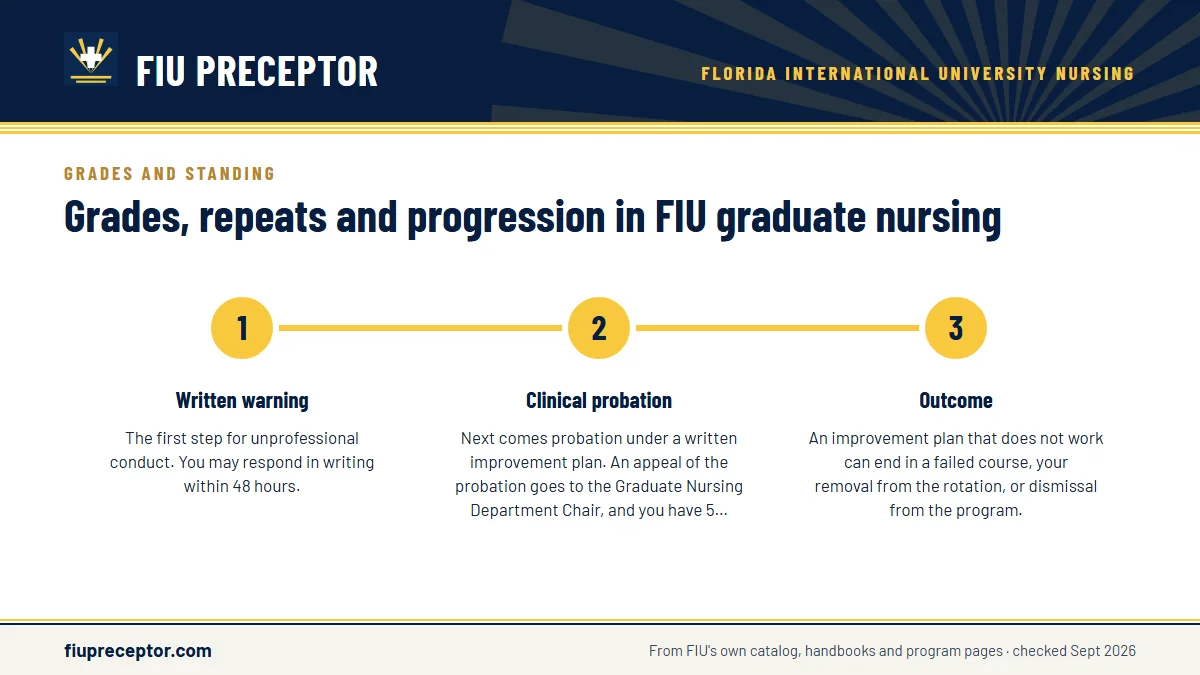 FIU PRECEPTOR

FLORIDA INTERNATIONAL UNIVERSITY NURSING

GRADES AND STANDING

Grades, repeats and progression in FIU graduate nursing

1

Written warning

The first step for unprofessional conduct. You may respond in writing within 48 hours.

2

Clinical probation

Next comes probation under a written improvement plan. An appeal of the probation goes to the Graduate Nursing Department Chair, and you have 5...

3

Outcome

An improvement plan that does not work can end in a failed course, your removal from the rotation, or dismissal from the program.

fiupreceptor.com

From FIU's own catalog, handbooks and program pages · checked Sept 2026